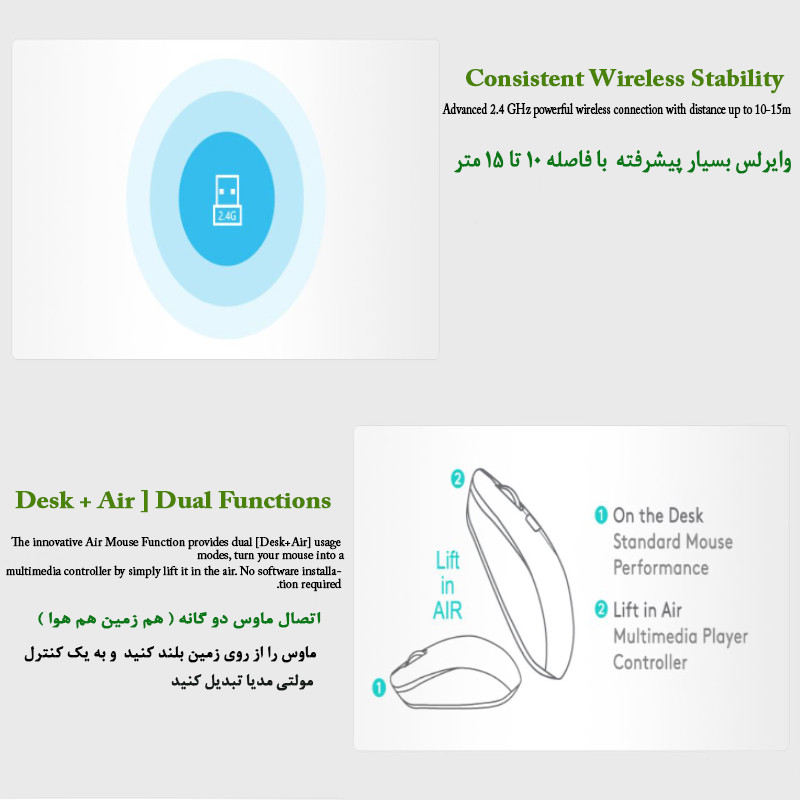 2.4G

Consistent Wireless Stability

Advanced 2.4 GHz powerful wireless connection with distance up to 10-15m

وایرلس بسیار پیشرفته با فاصله ۱۰ تا ۱۵ متر

Desk + Air ] Dual Functions

The innovative Air Mouse Function provides dual [Desk+Air] usage modes, turn your mouse into a multimedia controller by simply lift it in the air. No software installa-.tion required

اتصال ماوس دو گانه ( هم زمین هم هوا )

ماوس را از روی زمین بلند کنید و به یک کنترل مولتی مدیا تبدیل کنید

2

Lift in AIR

1

1 On the Desk Standard Mouse Performance

2 Lift in Air Multimedia Player Controller